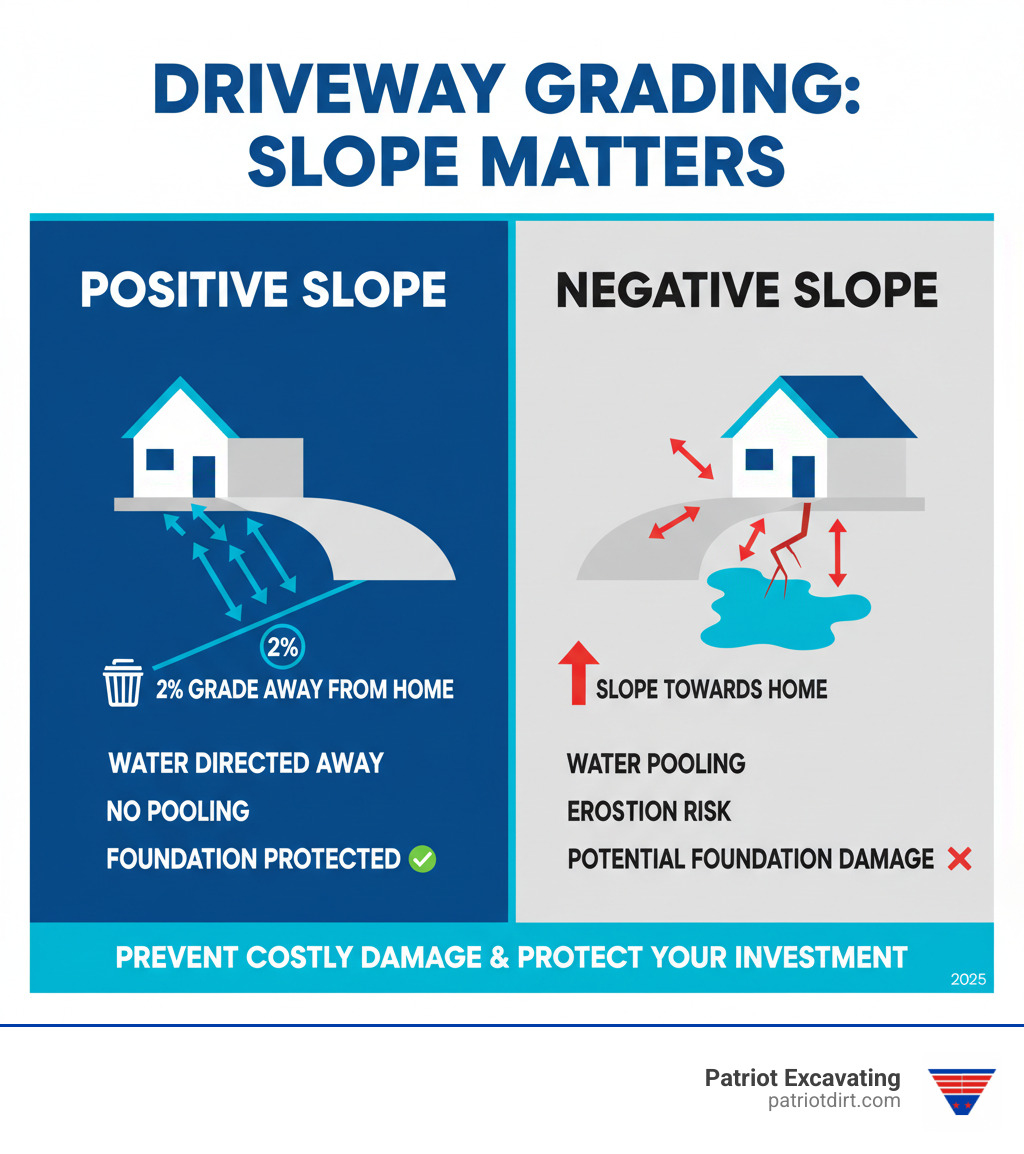 DRIVEWAY GRADING:
SLOPE MATTERS

POSITIVE SLOPE

2%

2% GRADE AWAY FROM HOME

WATER DIRECTED AWAY

NO POOLING

FOUNDATION PROTECTED

NEGATIVE SLOPE

SLOPE TOWARDS HOME

WATER POOLING

EROSTION RISK

POTENTIAL FOUNDATION DAMAGE

PREVENT COSTLY DAMAGE & PROTECT YOUR INVESTMENT

2025

Patriot Excavating
patriotdirt.com